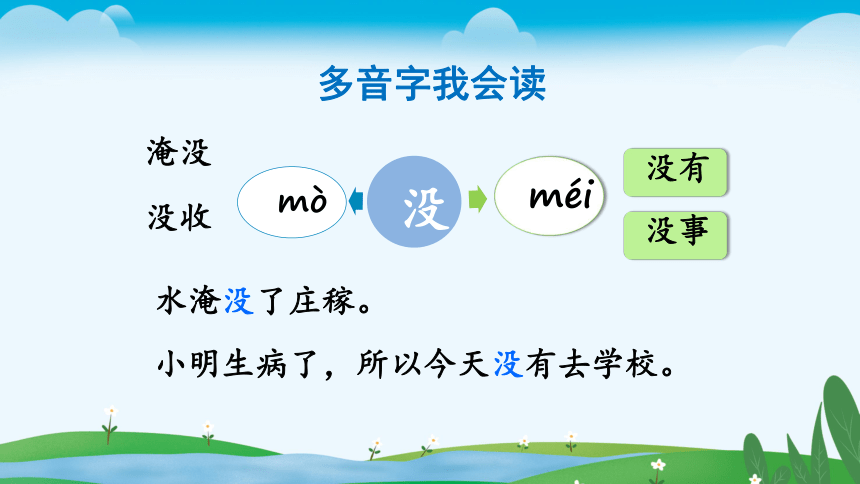 多音字我会读

淹没

没收

mò

没

méi

没有

没事

水淹没了庄稼。

小明生病了，所以今天没有去学校。